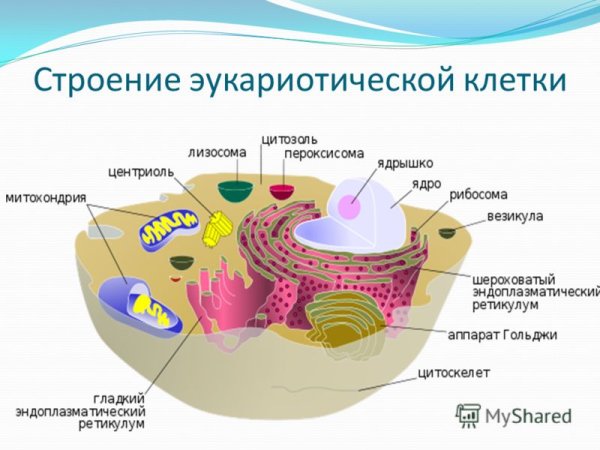 Строение эукариотической клетки

цитозоль
лизосома
пероксисома
центриоль
ядрышко
ядро
митохондрия
рибосома
везикула
шероховатый эндоплазматический ретикулум
аппарат Гольджи
цитоскелет
гладкий эндоплазматический ретикулум

MyShared